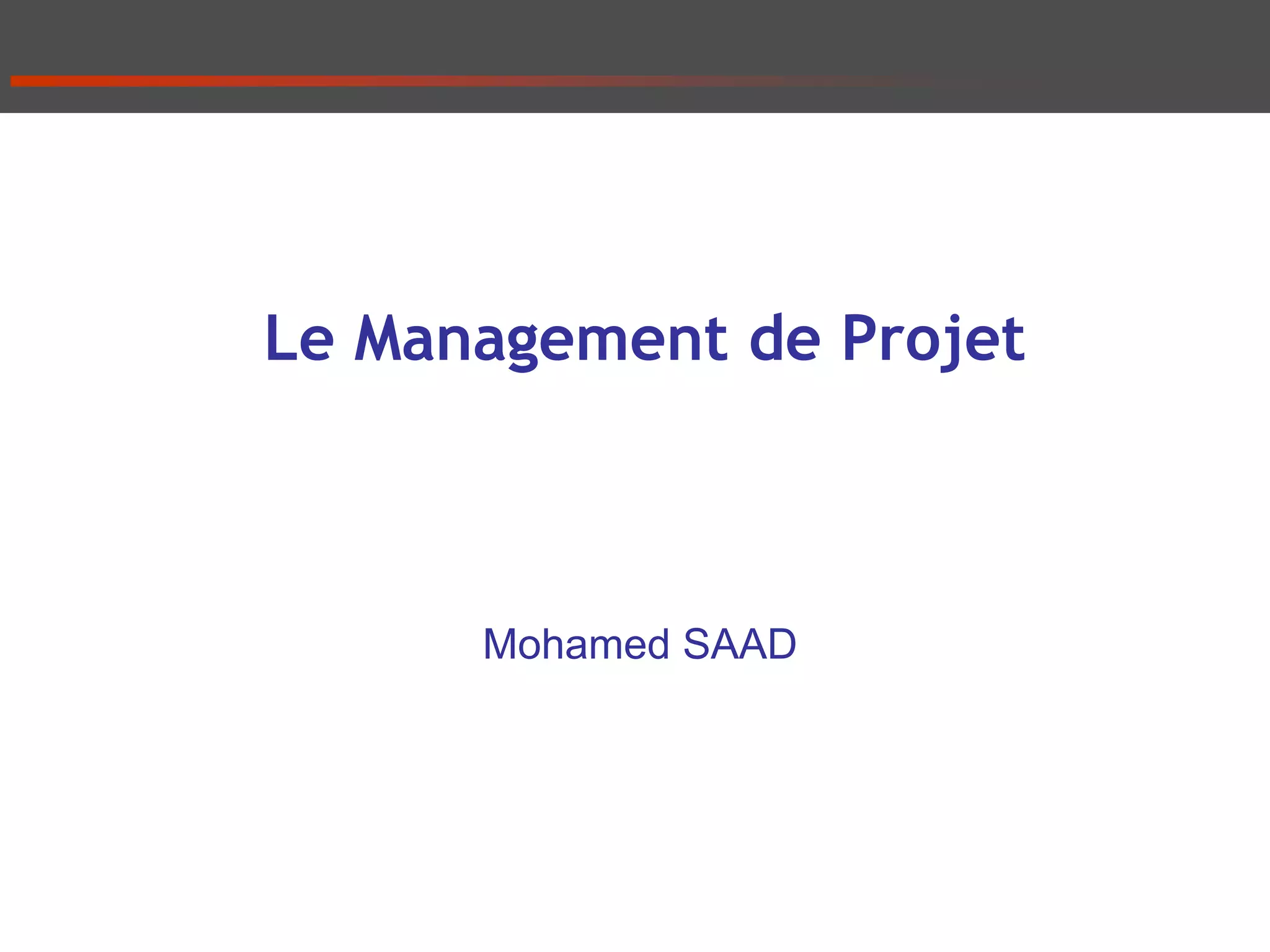 Le Management de Projet

Mohamed SAAD